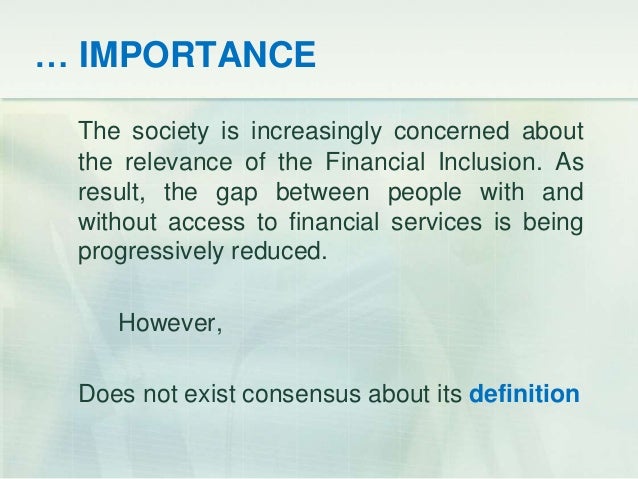 … IMPORTANCE

The society is increasingly concerned about the relevance of the Financial Inclusion. As result, the gap between people with and without access to financial services is being progressively reduced.

However,

Does not exist consensus about its definition